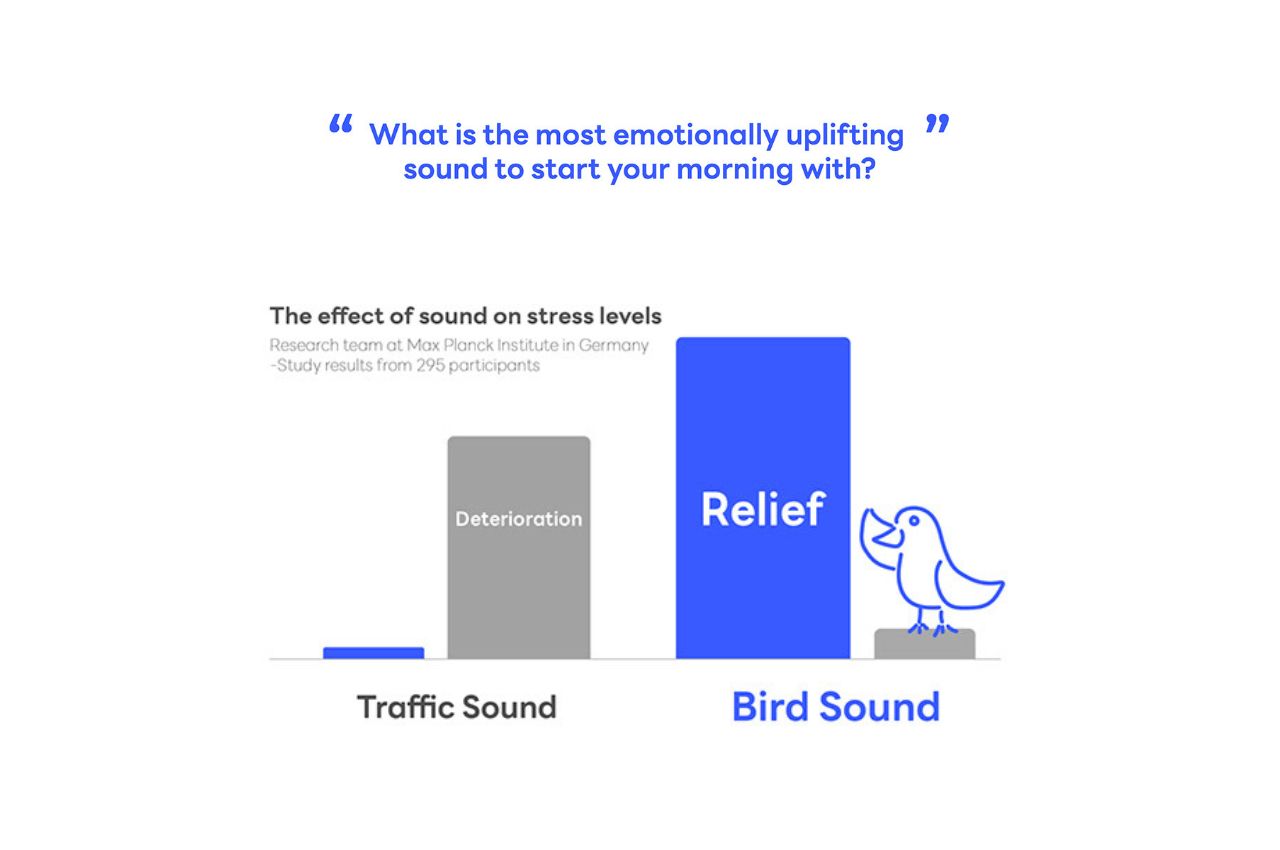 “ What is the most emotionally uplifting sound to start your morning with? ”

The effect of sound on stress levels
Research team at Max Planck Institute in Germany
-Study results from 295 participants

Deterioration

Relief

Traffic Sound

Bird Sound